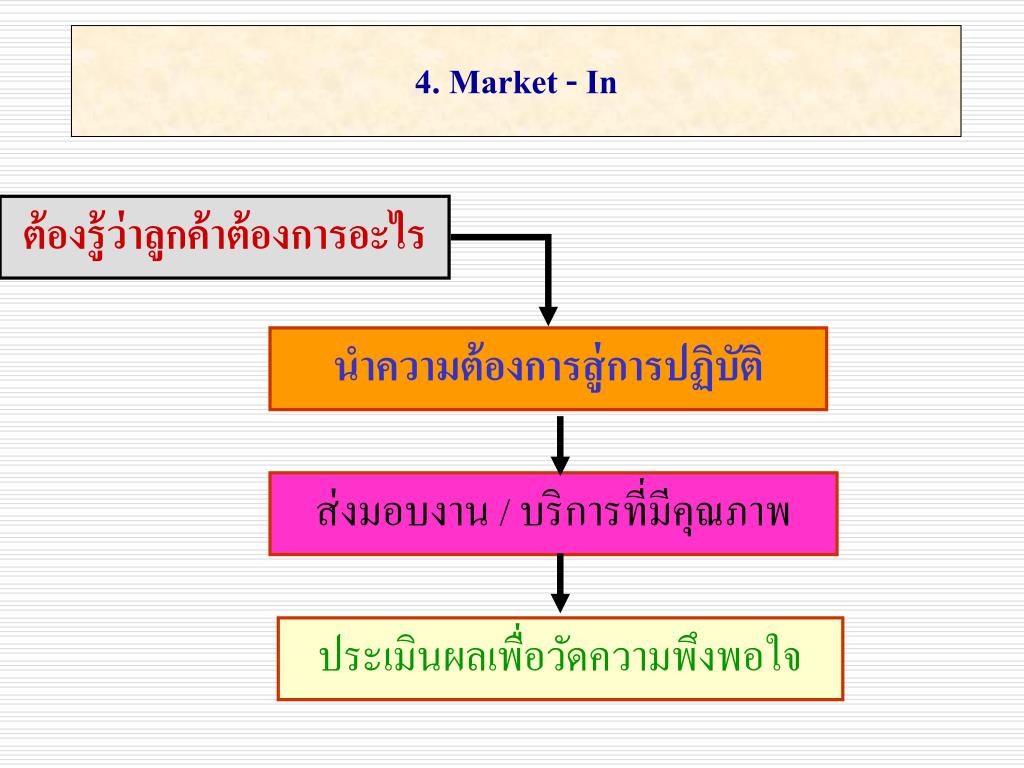 4. Market - In

ต้องรู้ว่าลูกค้าต้องการอะไร

นำความต้องการสู่การปฏิบัติ

ส่งมอบงาน / บริการที่มีคุณภาพ

ประเมินผลเพื่อวัดความพึงพอใจ